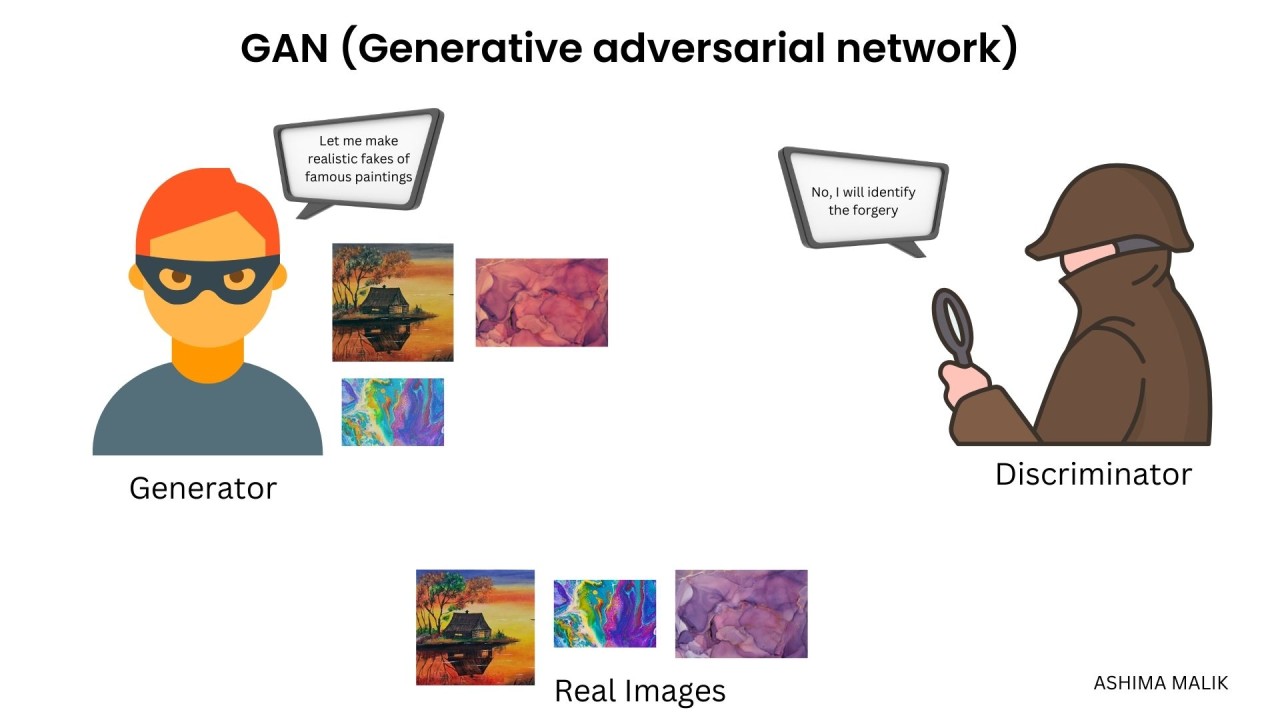 GAN (Generative adversarial network)

Let me make realistic fakes of famous paintings

No, I will identify the forgery

Generator

Discriminator

Real Images

ASHIMA MALIK